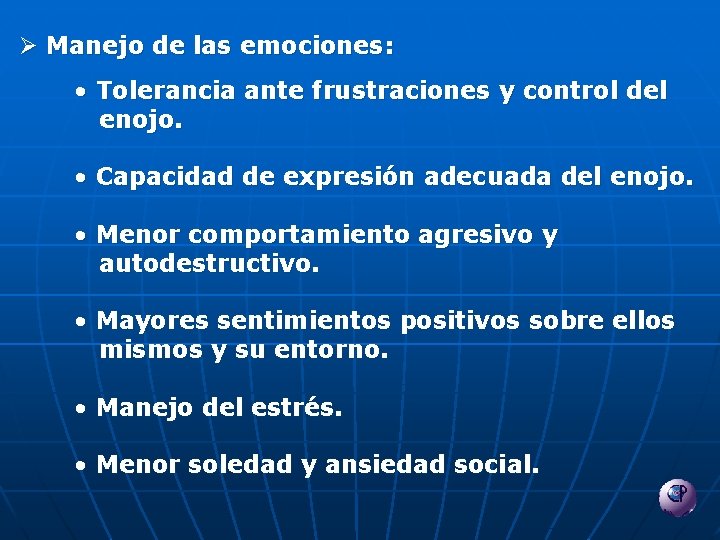 ➢ Manejo de las emociones:

• Tolerancia ante frustraciones y control del enojo.

• Capacidad de expresión adecuada del enojo.

• Menor comportamiento agresivo y autodestructivo.

• Mayores sentimientos positivos sobre ellos mismos y su entorno.

• Manejo del estrés.

• Menor soledad y ansiedad social.